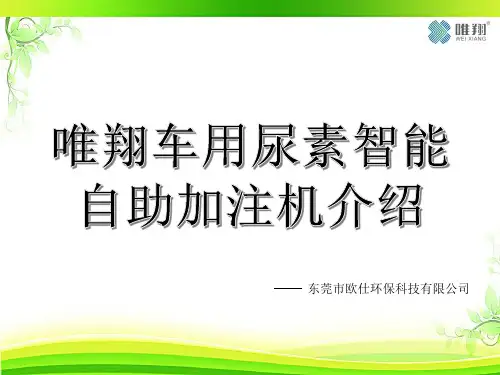 唯翔®
WEI XIANG

唯翔车用尿素智能自助加注机介绍

—— 东莞市欧仕环保科技有限公司